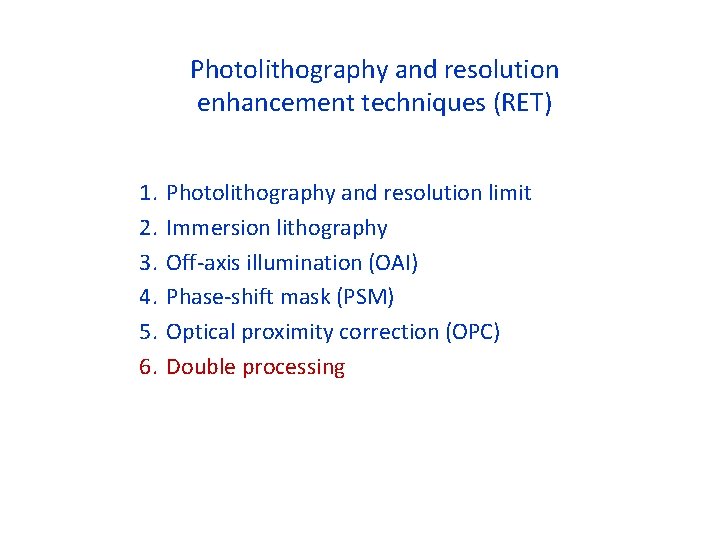 Photolithography and resolution enhancement techniques (RET)

1. Photolithography and resolution limit
2. Immersion lithography
3. Off-axis illumination (OAI)
4. Phase-shift mask (PSM)
5. Optical proximity correction (OPC)
6. Double processing